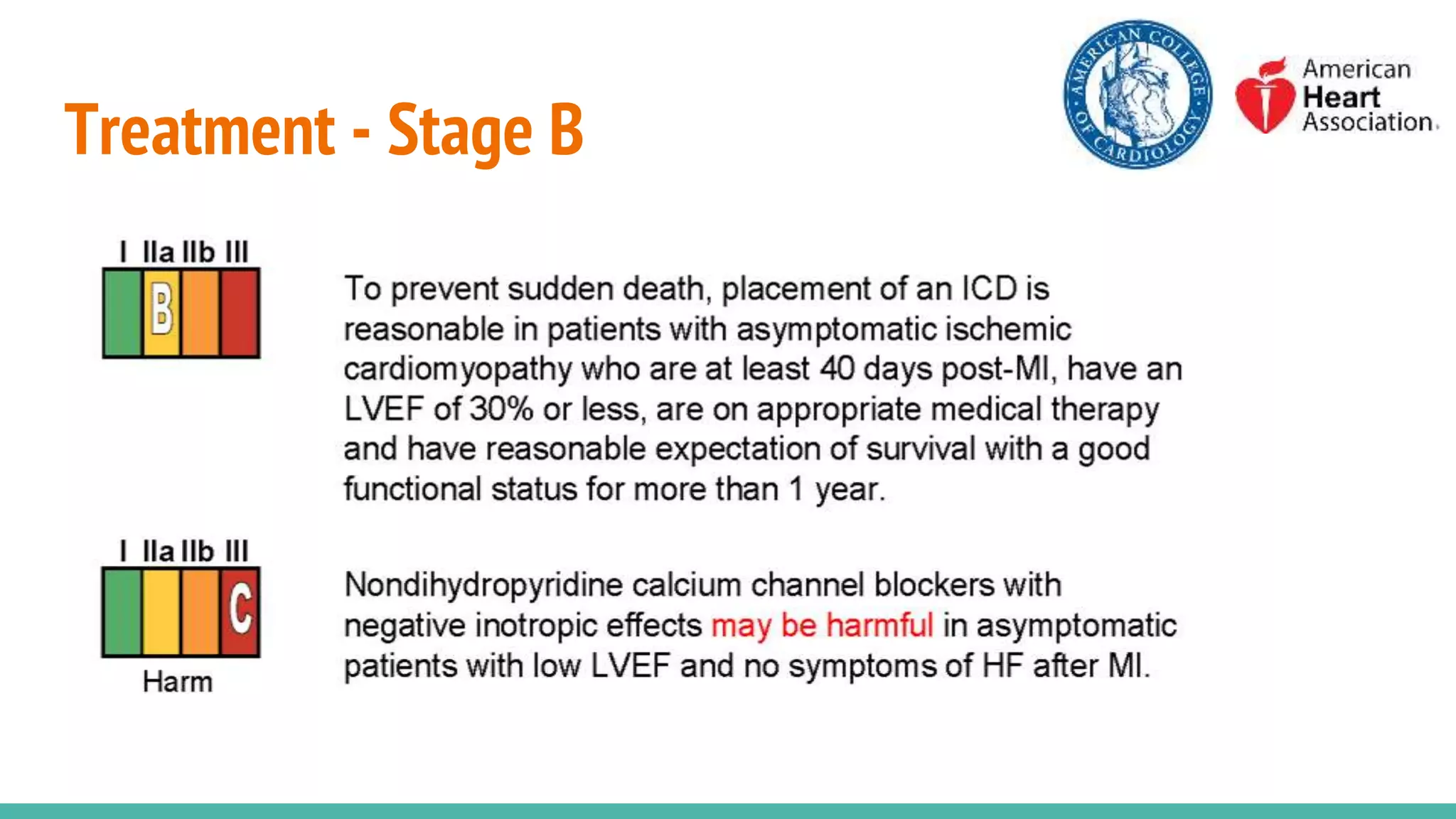 Treatment - Stage B

AMERICAN COLLEGE OF CARDIOLOGY

American Heart Association.

I IIa IIb III

B

To prevent sudden death, placement of an ICD is reasonable in patients with asymptomatic ischemic cardiomyopathy who are at least 40 days post-MI, have an LVEF of 30% or less, are on appropriate medical therapy and have reasonable expectation of survival with a good functional status for more than 1 year.

I IIa IIb III

C

Harm

Nondihydropyridine calcium channel blockers with negative inotropic effects may be harmful in asymptomatic patients with low LVEF and no symptoms of HF after MI.